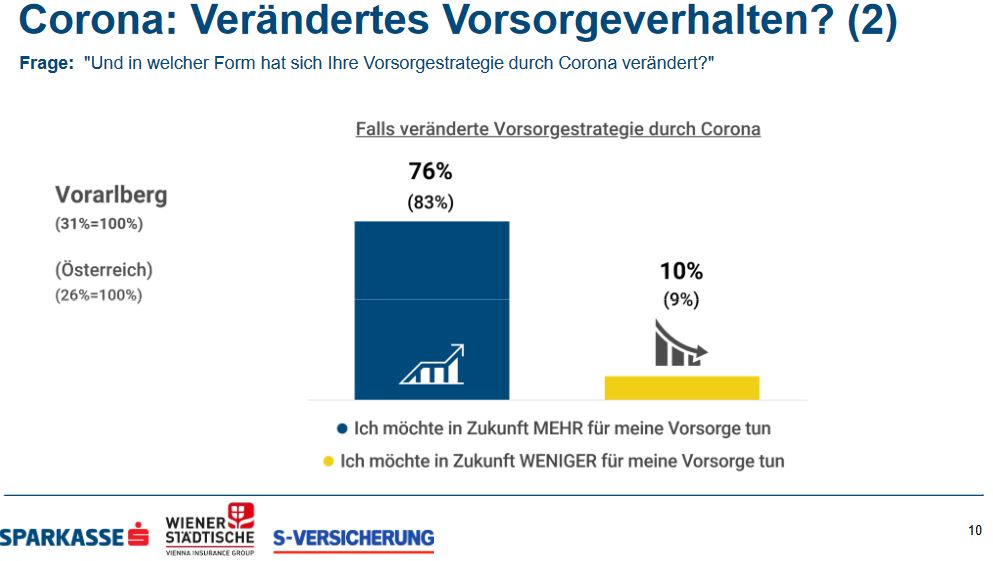 Corona: Verändertes Vorsorgeverhalten? (2)

Frage: "Und in welcher Form hat sich Ihre Vorsorgestrategie durch Corona verändert?"

Falls veränderte Vorsorgestrategie durch Corona

Vorarlberg
(31%=100%)

(Österreich)
(26%=100%)

76%
(83%)

10%
(9%)

Ich möchte in Zukunft MEHR für meine Vorsorge tun

Ich möchte in Zukunft WENIGER für meine Vorsorge tun

SPARKASSE

WIENER STÄDTISCHE
VIENNA INSURANCE GROUP

S-VERSICHERUNG

10